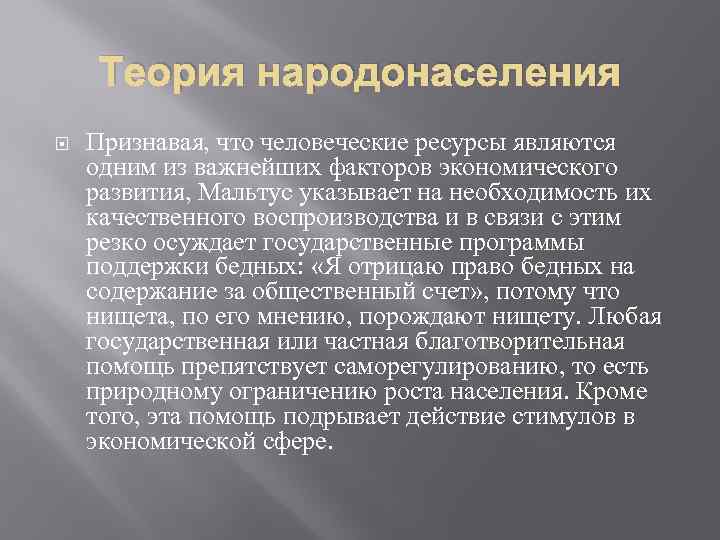 Теория народонаселения

Признавая, что человеческие ресурсы являются одним из важнейших факторов экономического развития, Мальтус указывает на необходимость их качественного воспроизводства и в связи с этим резко осуждает государственные программы поддержки бедных: «Я отрицаю право бедных на содержание за общественный счет», потому что нищета, по его мнению, порождают нищету. Любая государственная или частная благотворительная помощь препятствует саморегулированию, то есть природному ограничению роста населения. Кроме того, эта помощь подрывает действие стимулов в экономической сфере.